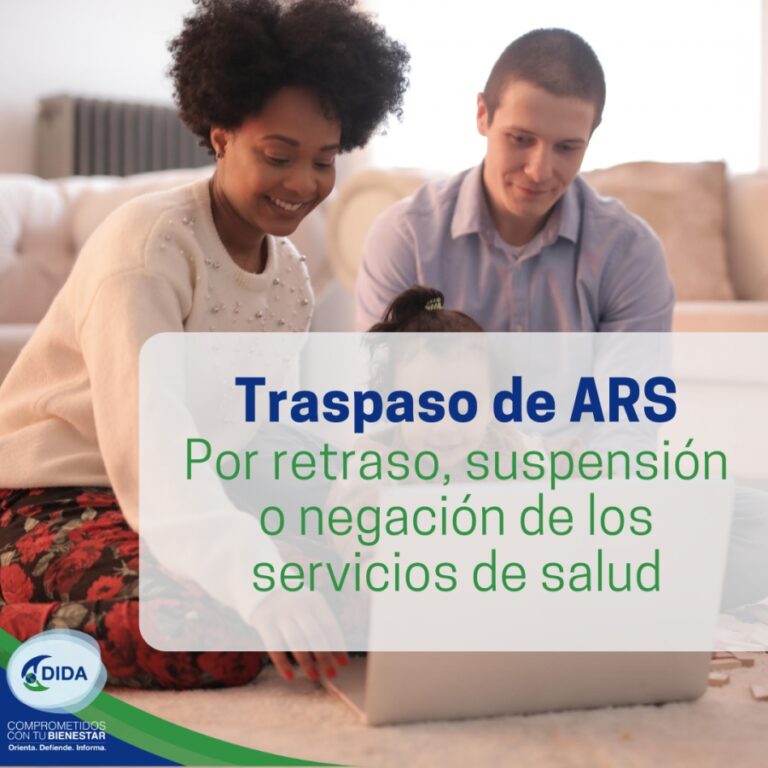 Traspaso de ARS
Por retraso, suspensión o negación de los servicios de salud

DIDA
COMPROMETIDOS CON TU BIENESTAR
Orienta. Defiende. Informa.